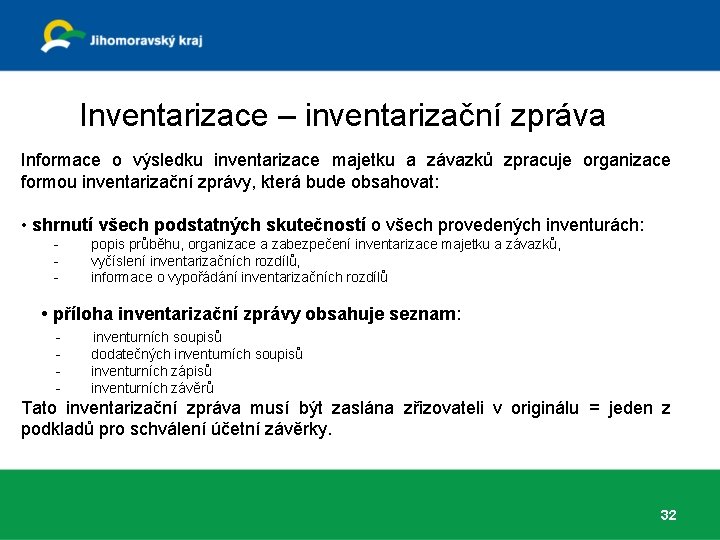 Jihomoravský kraj

Inventarizace – inventarizační zpráva

Informace o výsledku inventarizace majetku a závazků zpracuje organizace formou inventarizační zprávy, která bude obsahovat:

• shrnutí všech podstatných skutečností o všech provedených inventurách:
- popis průběhu, organizace a zabezpečení inventarizace majetku a závazků,
- vyčíslení inventarizačních rozdílů,
- informace o vypořádání inventarizačních rozdílů

• příloha inventarizační zprávy obsahuje seznam:
- inventurních soupisů
- dodatečných inventurních soupisů
- inventurních zápisů
- inventurních závěrů

Tato inventarizační zpráva musí být zaslána zřizovateli v originálu = jeden z podkladů pro schválení účetní závěrky.

32